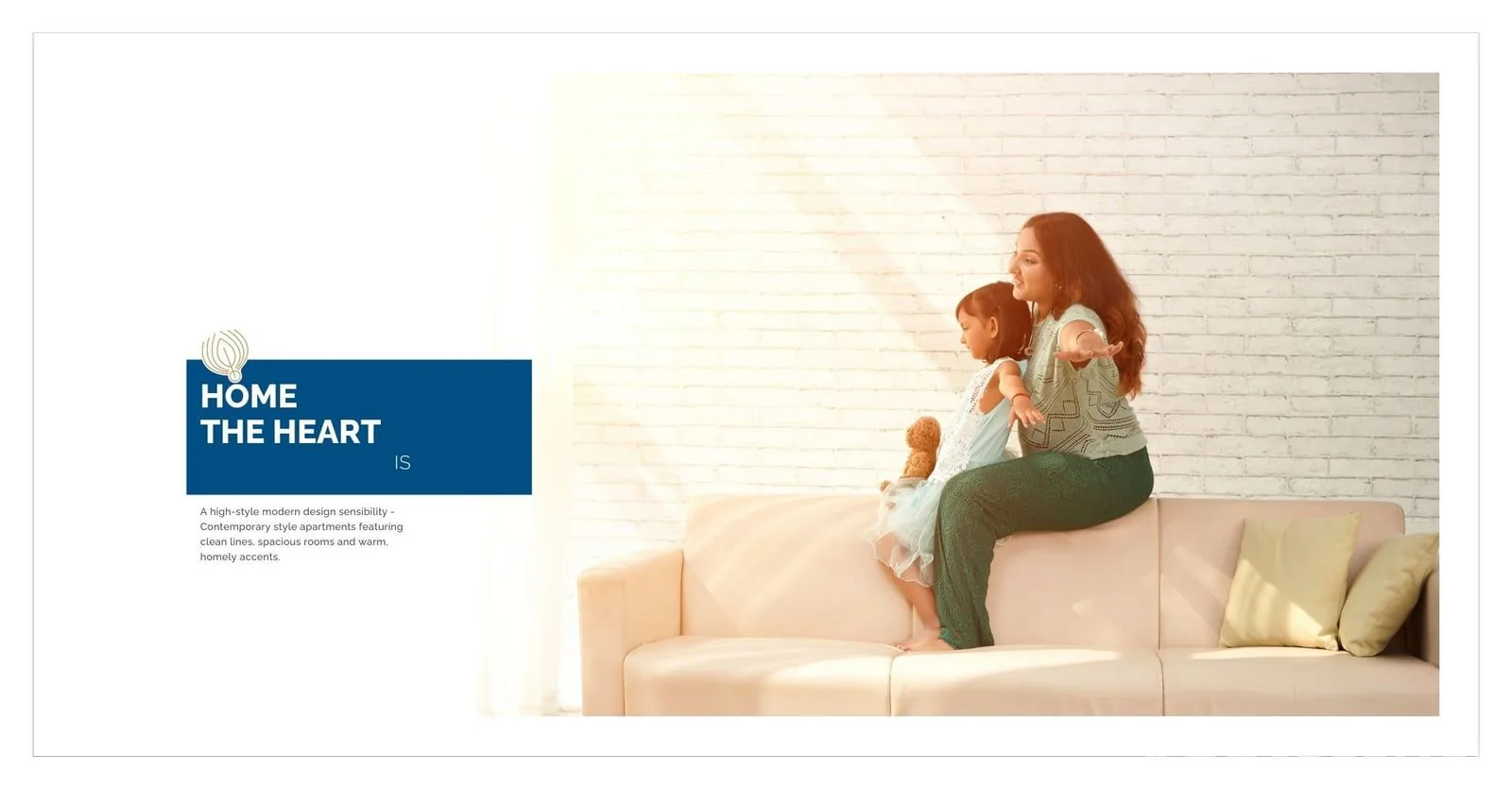 HOME
THE HEART
IS

A high-style modern design sensibility - Contemporary style apartments featuring clean lines, spacious rooms and warm, homely accents.